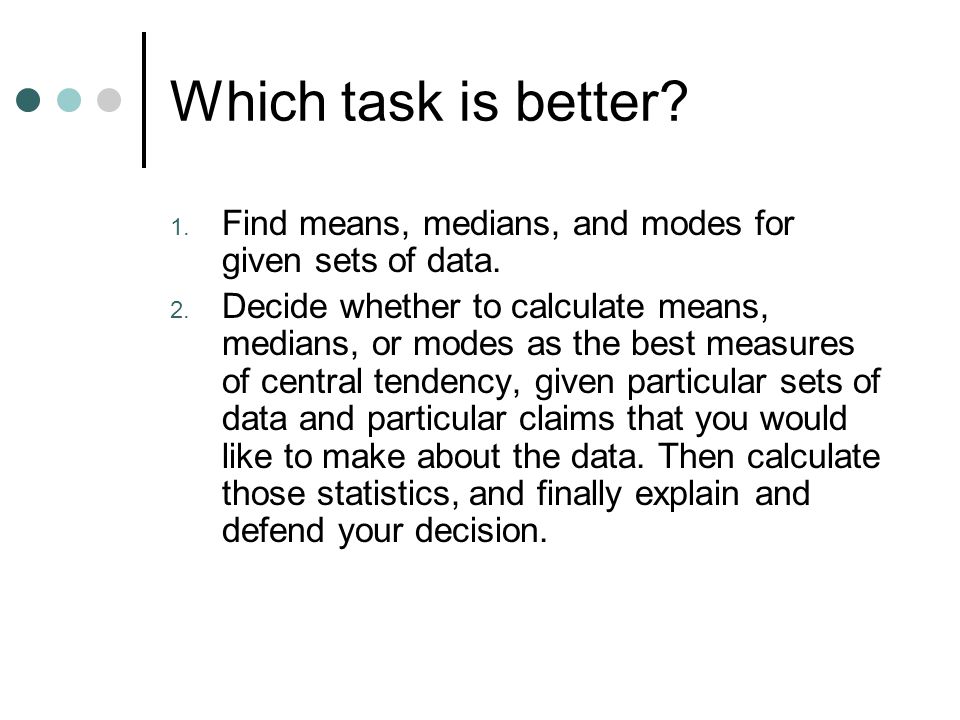 Which task is better?

1. Find means, medians, and modes for given sets of data.
2. Decide whether to calculate means, medians, or modes as the best measures of central tendency, given particular sets of data and particular claims that you would like to make about the data. Then calculate those statistics, and finally explain and defend your decision.